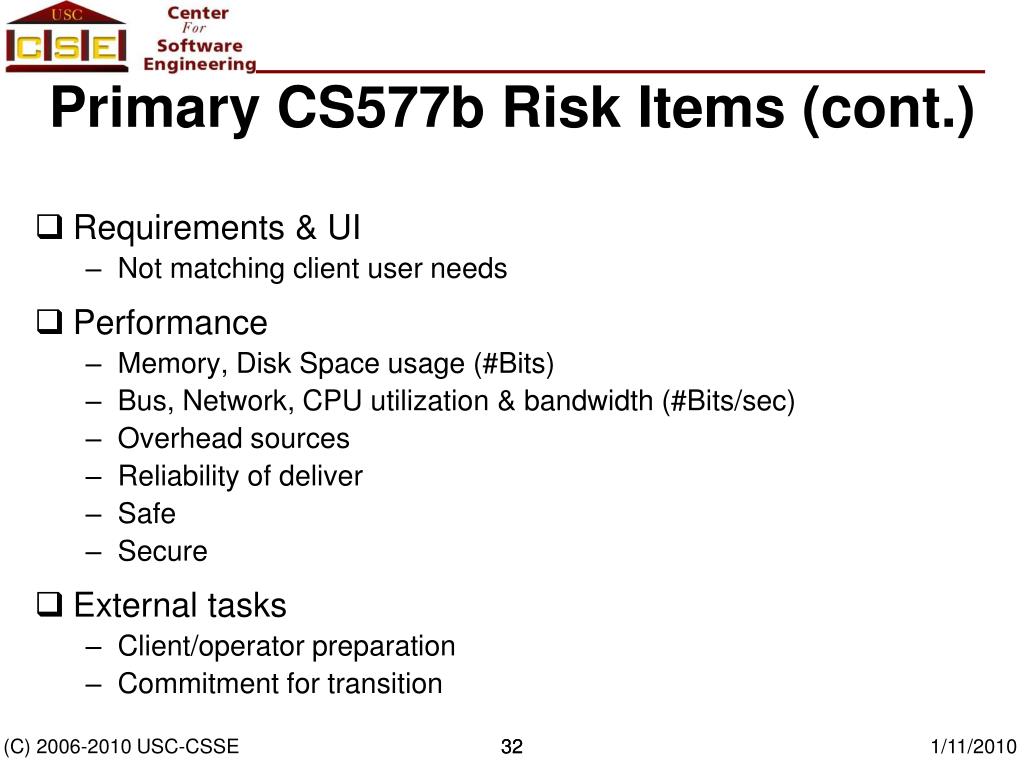 USC
CSE
Center
For
Software
Engineering

Primary CS577b Risk Items (cont.)

❑ Requirements & UI
– Not matching client user needs

❑ Performance
– Memory, Disk Space usage (#Bits)
– Bus, Network, CPU utilization & bandwidth (#Bits/sec)
– Overhead sources
– Reliability of deliver
– Safe
– Secure

❑ External tasks
– Client/operator preparation
– Commitment for transition

(C) 2006-2010 USC-CSSE
32
1/11/2010